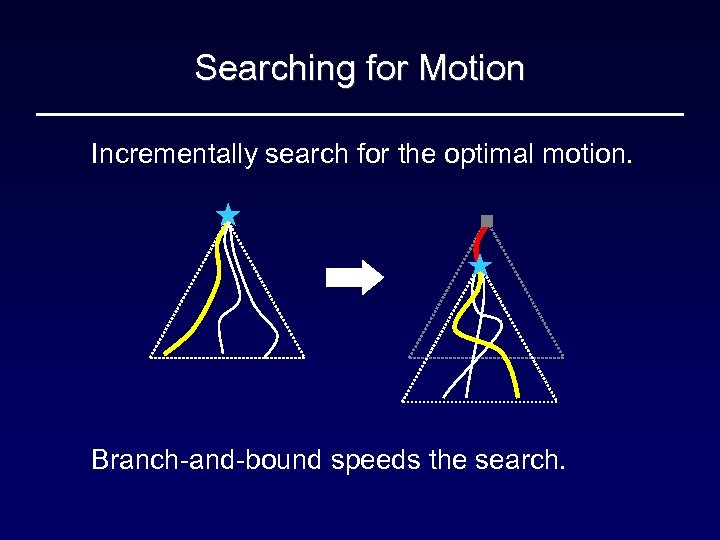 Searching for Motion

Incrementally search for the optimal motion.

Branch-and-bound speeds the search.